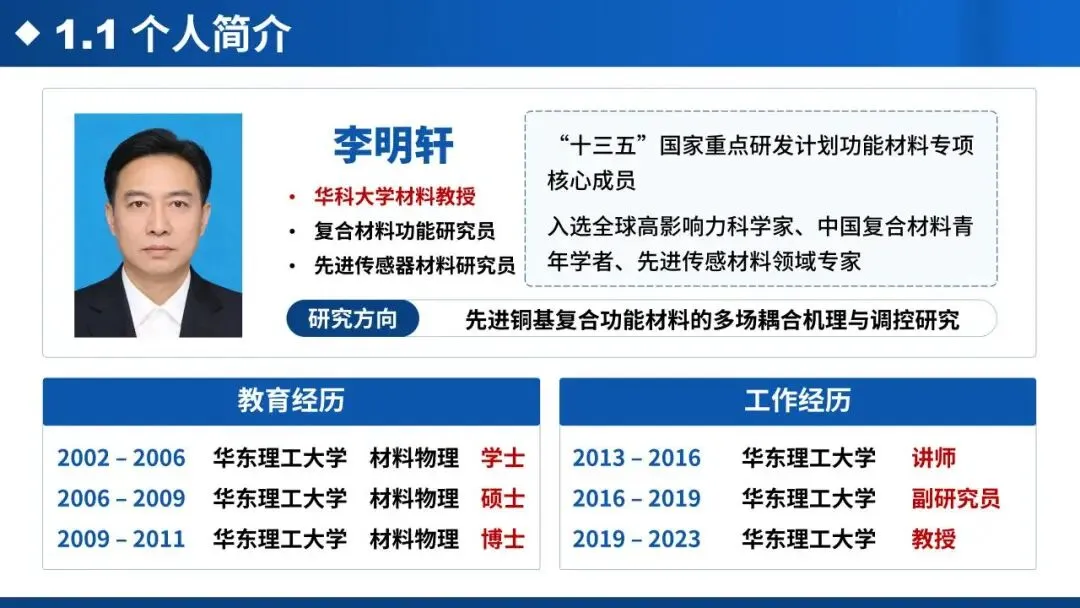 ◆ 1.1 个人简介

李明轩

• 华科大学材料教授
• 复合材料功能研究员
• 先进传感器材料研究员

“十三五”国家重点研发计划功能材料专项核心成员

入选全球高影响力科学家、中国复合材料青年学者、先进传感材料领域专家

研究方向 先进铜基复合功能材料的多场耦合机理与调控研究

教育经历

2002 – 2006 华东理工大学 材料物理 学士
2006 – 2009 华东理工大学 材料物理 硕士
2009 – 2011 华东理工大学 材料物理 博士

工作经历

2013 – 2016 华东理工大学 讲师
2016 – 2019 华东理工大学 副研究员
2019 – 2023 华东理工大学 教授